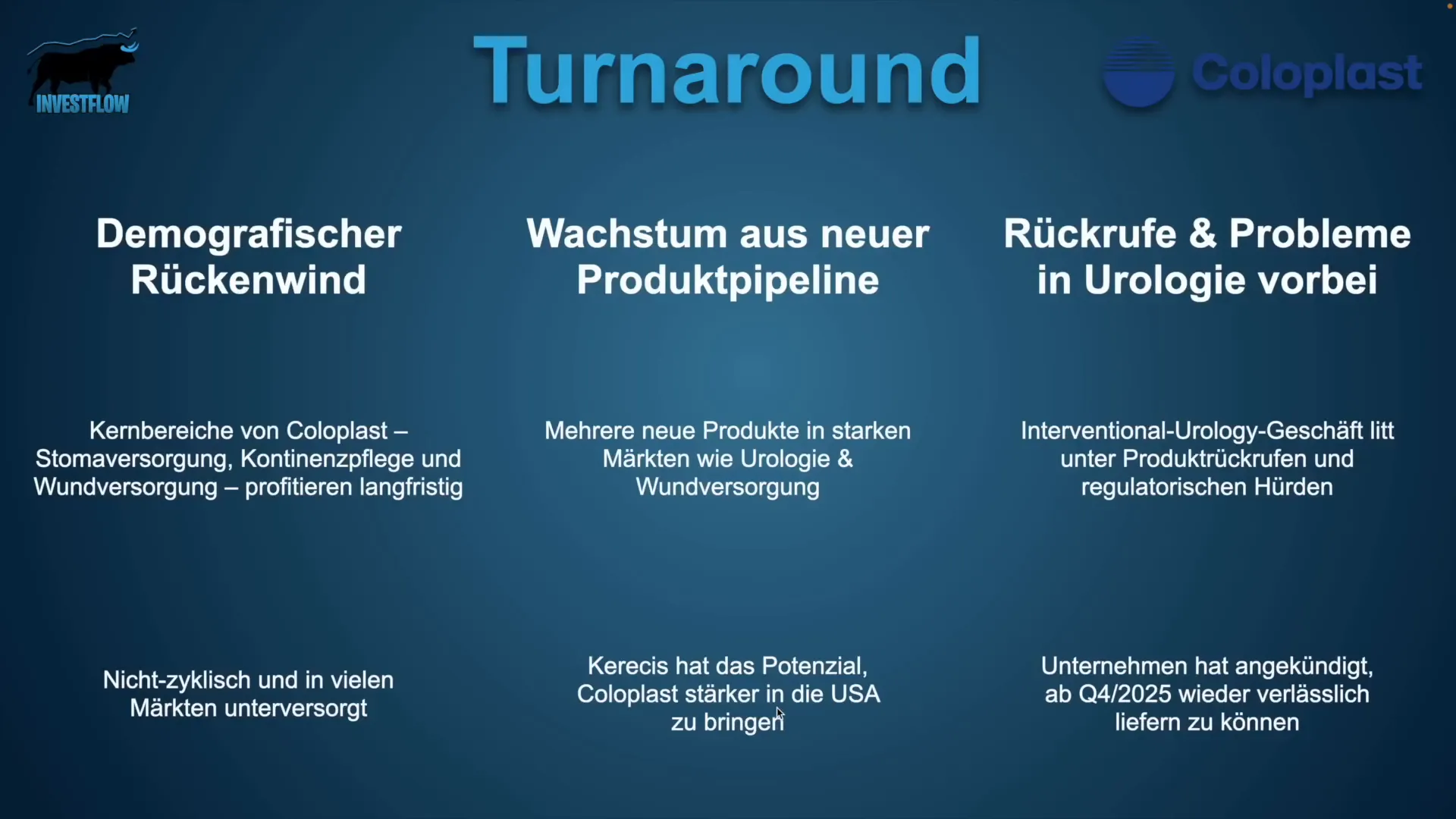 INVESTFLOW

Turnaround

Coloplast

Demografischer Rückenwind

Kernbereiche von Coloplast – Stomaversorgung, Kontinenzpflege und Wundversorgung – profitieren langfristig

Nicht-zyklisch und in vielen Märkten unterversorgt

Wachstum aus neuer Produktpipeline

Mehrere neue Produkte in starken Märkten wie Urologie & Wundversorgung

Kerecis hat das Potenzial, Coloplast stärker in die USA zu bringen

Rückrufe & Probleme in Urologie vorbei

Interventional-Urology-Geschäft litt unter Produktrückrufen und regulatorischen Hürden

Unternehmen hat angekündigt, ab Q4/2025 wieder verlässlich liefern zu können